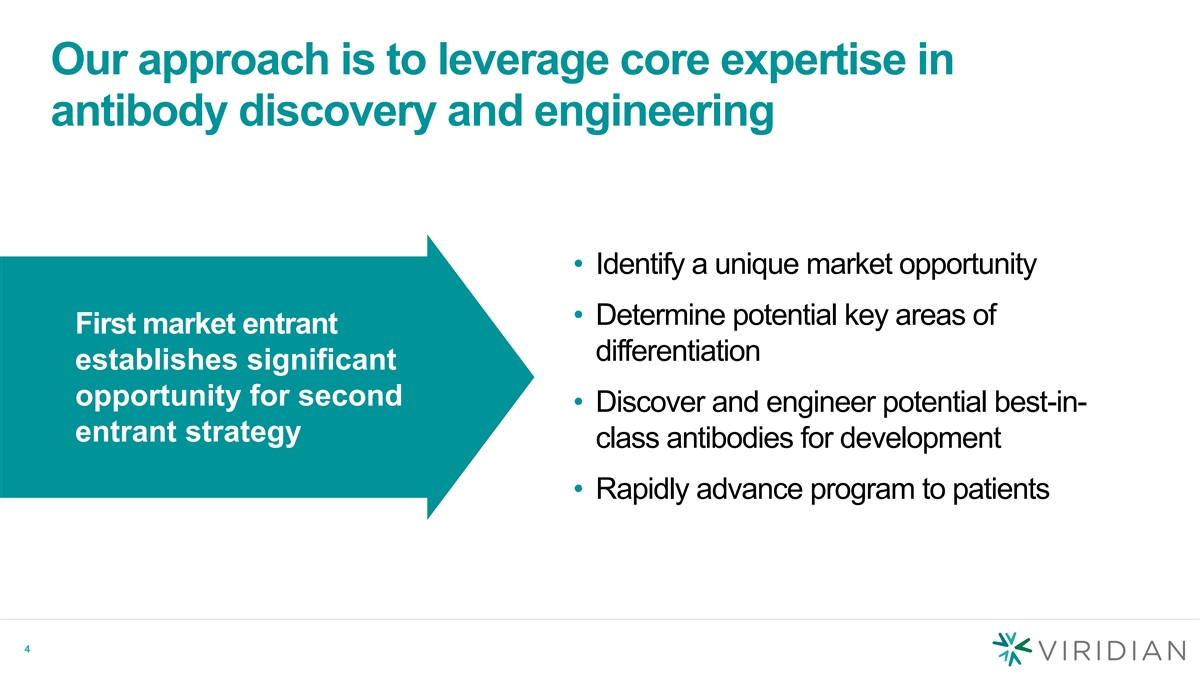 Our approach is to leverage core expertise in antibody discovery and engineering

First market entrant establishes significant opportunity for second entrant strategy

• Identify a unique market opportunity
• Determine potential key areas of differentiation
• Discover and engineer potential best-in-class antibodies for development
• Rapidly advance program to patients

4

VIRIDIAN